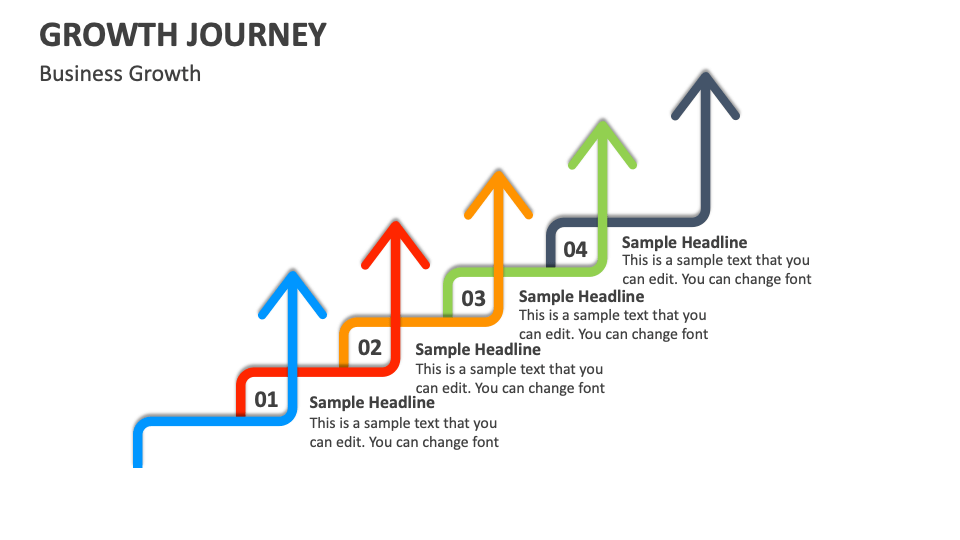 GROWTH JOURNEY
Business Growth

04
Sample Headline
This is a sample text that you can edit. You can change font

03
Sample Headline
This is a sample text that you can edit. You can change font

02
Sample Headline
This is a sample text that you can edit. You can change font

01
Sample Headline
This is a sample text that you can edit. You can change font